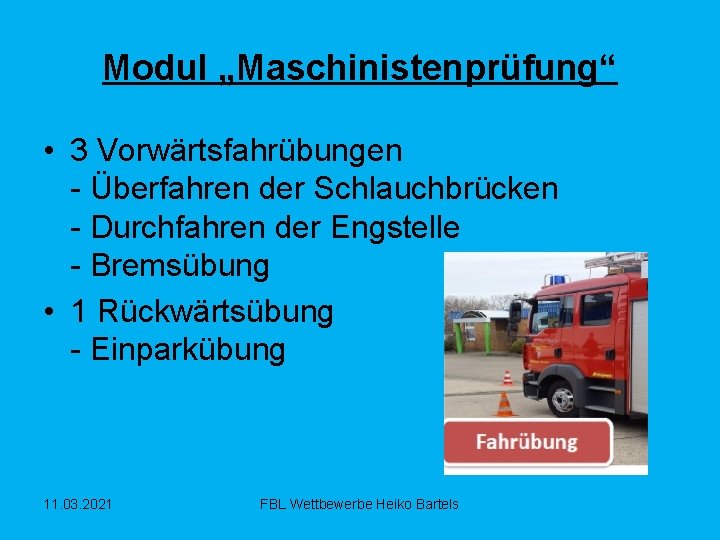 Modul „Maschinistenprüfung“

• 3 Vorwärtsfahrübungen
- Überfahren der Schlauchbrücken
- Durchfahren der Engstelle
- Bremsübung

• 1 Rückwärtsübung
- Einparkübung

Fahrübung

11.03.2021

FBL Wettbewerbe Heiko Bartels